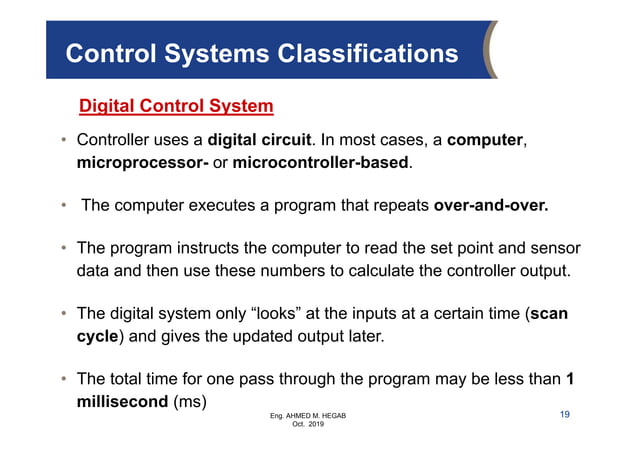 Control Systems Classifications

Digital Control System

• Controller uses a digital circuit. In most cases, a computer, microprocessor- or microcontroller-based.

• The computer executes a program that repeats over-and-over.

• The program instructs the computer to read the set point and sensor data and then use these numbers to calculate the controller output.

• The digital system only “looks” at the inputs at a certain time (scan cycle) and gives the updated output later.

• The total time for one pass through the program may be less than 1 millisecond (ms)

Eng. AHMED M. HEGAB
Oct. 2019

19